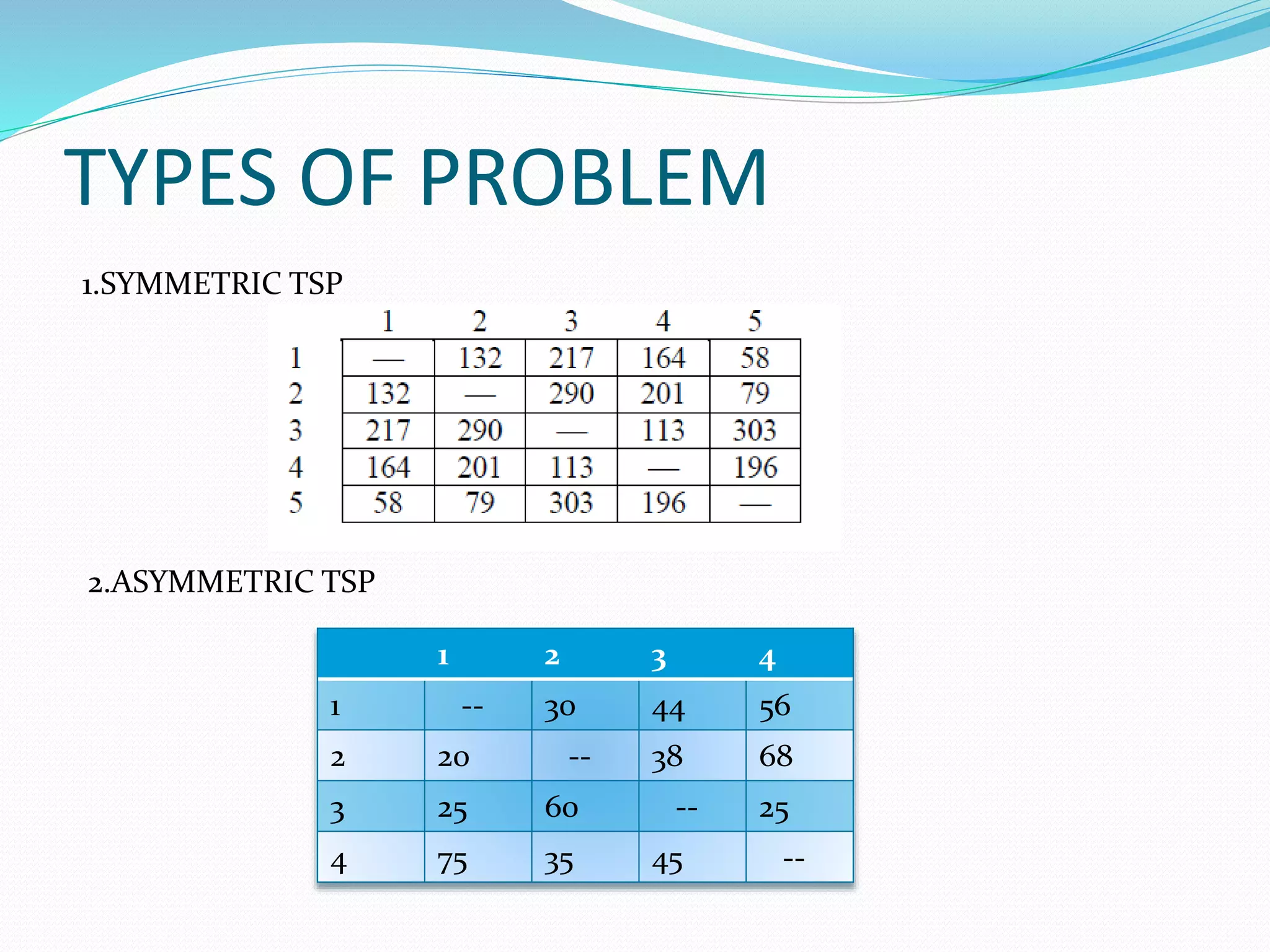 TYPES OF PROBLEM

1.SYMMETRIC TSP

| | 1 | 2 | 3 | 4 | 5 |
|---|---|---|---|---|---|
| 1 | — | 132 | 217 | 164 | 58 |
| 2 | 132 | — | 290 | 201 | 79 |
| 3 | 217 | 290 | — | 113 | 303 |
| 4 | 164 | 201 | 113 | — | 196 |
| 5 | 58 | 79 | 303 | 196 | — |

2.ASYMMETRIC TSP

| | 1 | 2 | 3 | 4 |
|---|---|---|---|---|
| 1 | -- | 30 | 44 | 56 |
| 2 | 20 | -- | 38 | 68 |
| 3 | 25 | 60 | -- | 25 |
| 4 | 75 | 35 | 45 | -- |